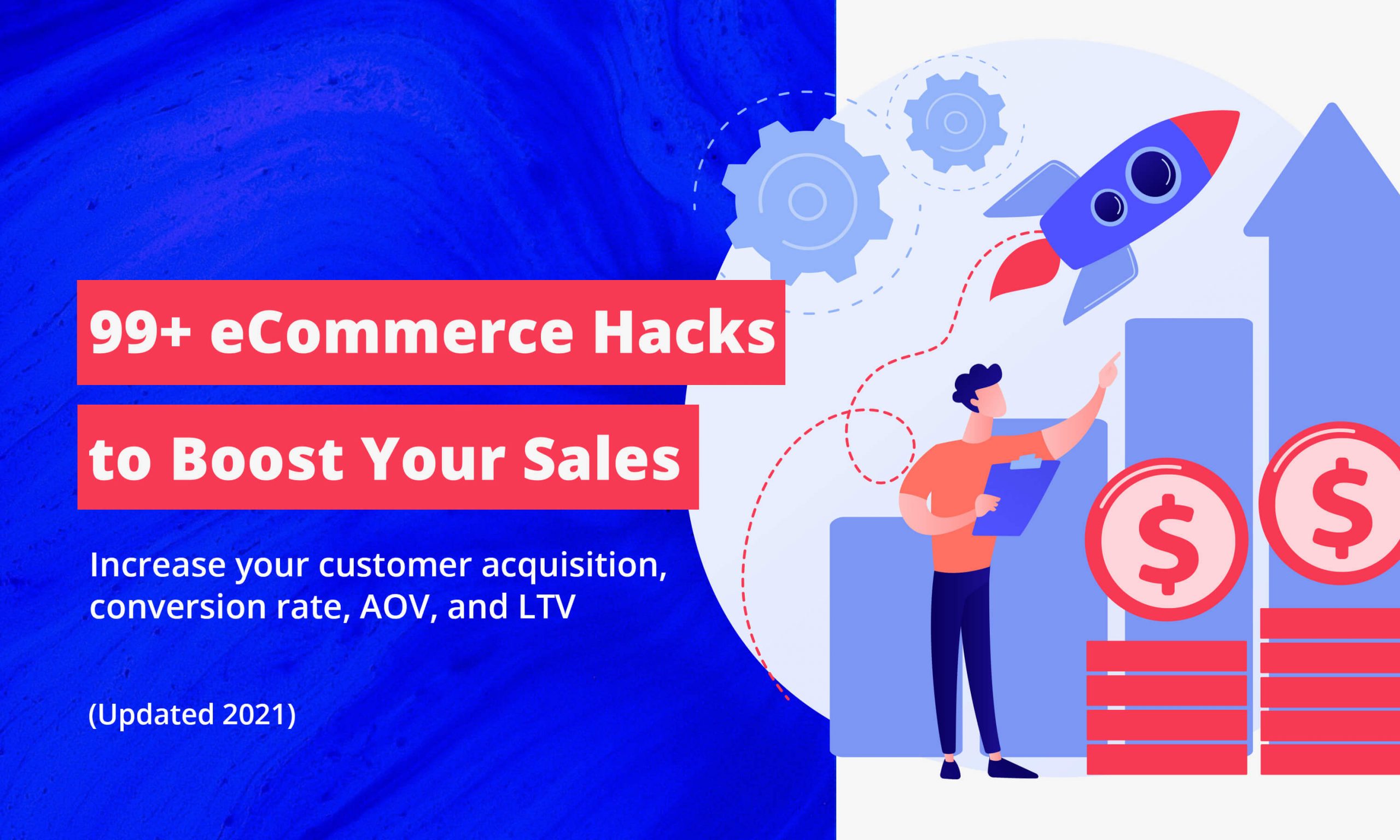 99+ eCommerce Hacks
to Boost Your Sales

Increase your customer acquisition, conversion rate, AOV, and LTV

(Updated 2021)

$

$